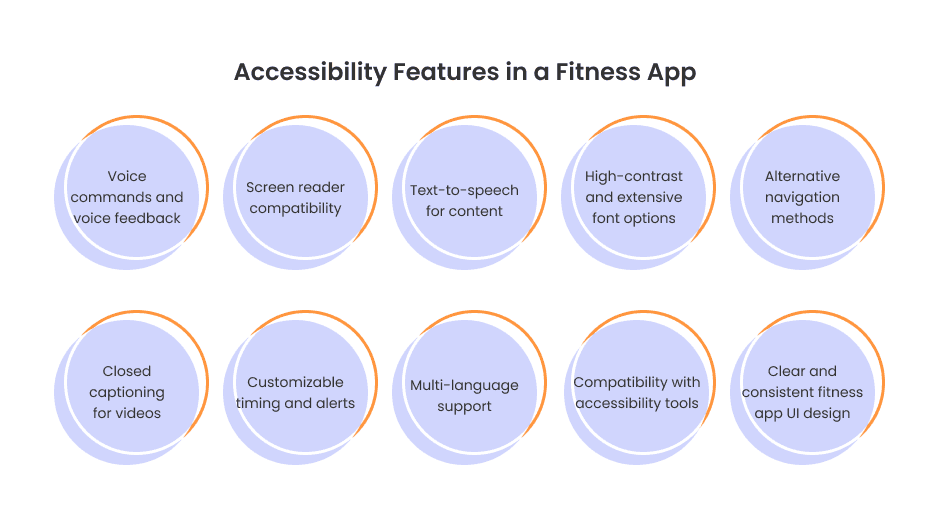 Accessibility Features in a Fitness App

Voice commands and voice feedback

Screen reader compatibility

Text-to-speech for content

High-contrast and extensive font options

Alternative navigation methods

Closed captioning for videos

Customizable timing and alerts

Multi-language support

Compatibility with accessibility tools

Clear and consistent fitness app UI design